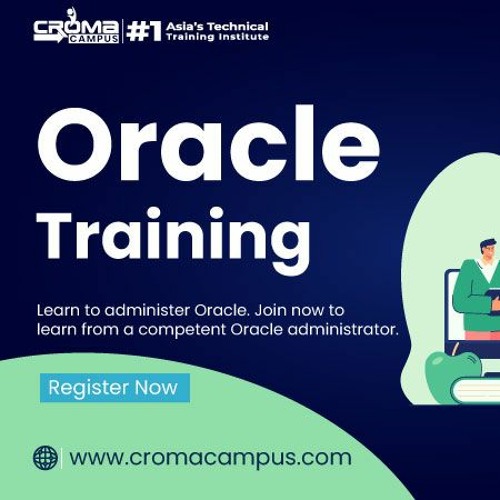 CROMA CAMPUS #1 Asia's Technical Training Institute

Oracle Training

Learn to administer Oracle. Join now to learn from a competent Oracle administrator.

Register Now

www.cromacampus.com